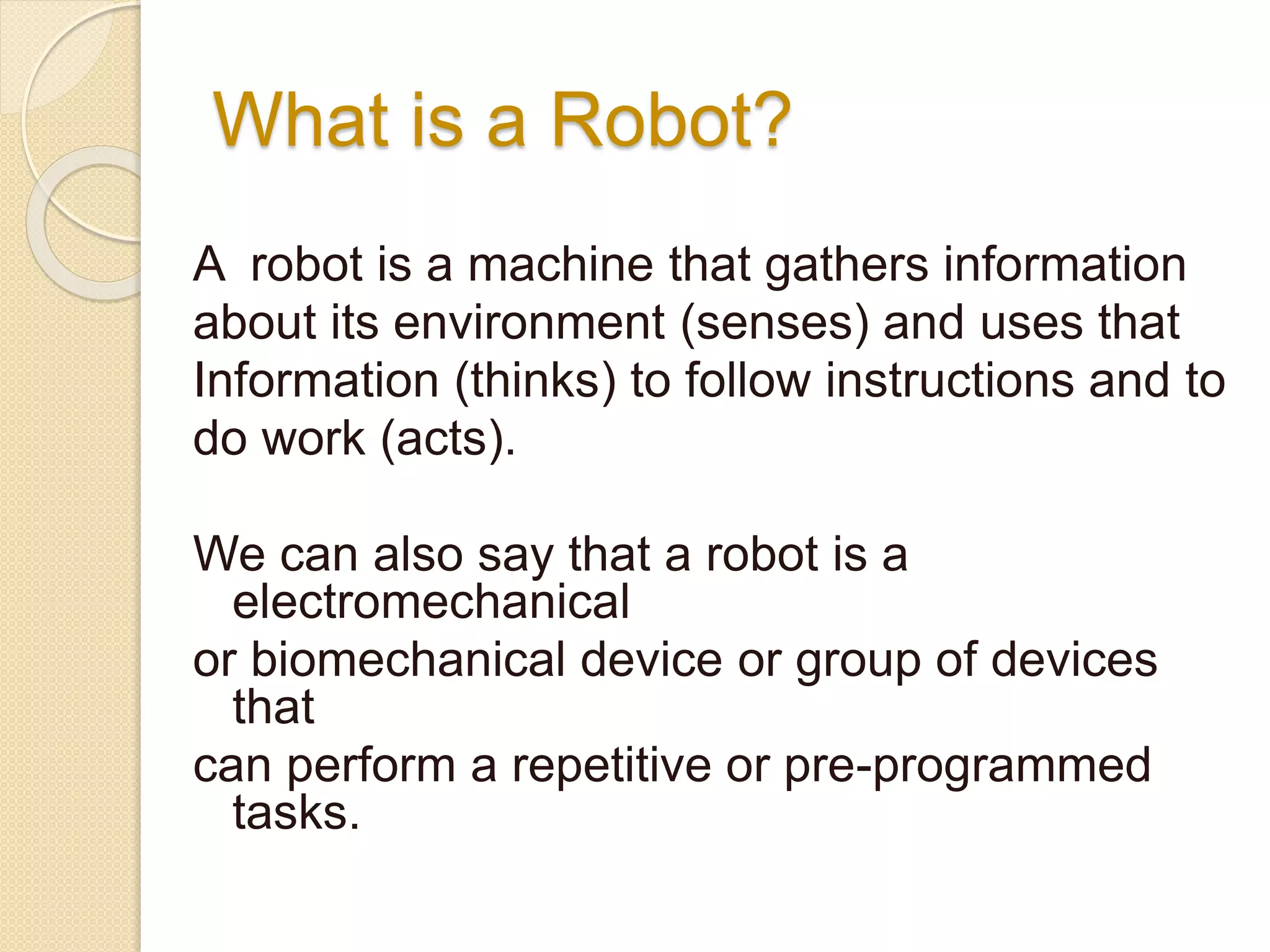 What is a Robot?

A robot is a machine that gathers information about its environment (senses) and uses that Information (thinks) to follow instructions and to do work (acts).

We can also say that a robot is a electromechanical
or biomechanical device or group of devices that
can perform a repetitive or pre-programmed tasks.